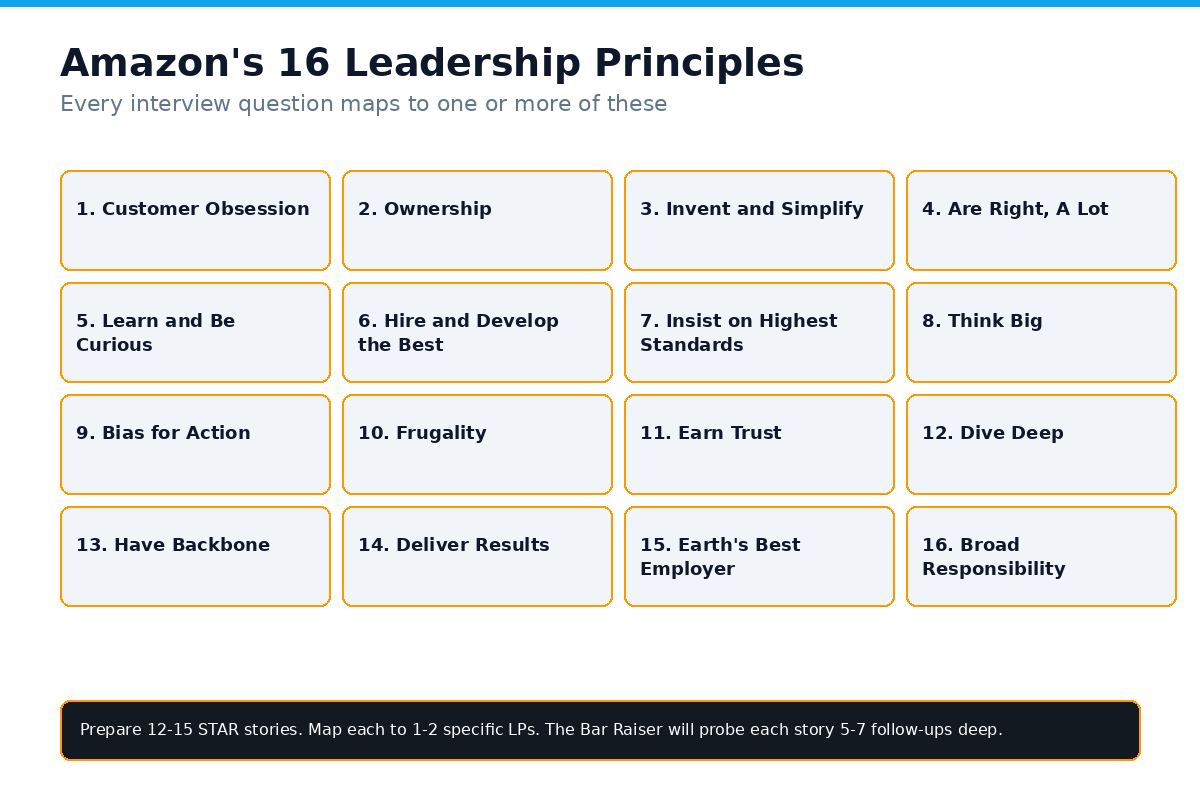 Amazon's 16 Leadership Principles

Every interview question maps to one or more of these

1. Customer Obsession

2. Ownership

3. Invent and Simplify

4. Are Right, A Lot

5. Learn and Be Curious

6. Hire and Develop the Best

7. Insist on Highest Standards

8. Think Big

9. Bias for Action

10. Frugality

11. Earn Trust

12. Dive Deep

13. Have Backbone

14. Deliver Results

15. Earth's Best Employer

16. Broad Responsibility

Prepare 12-15 STAR stories. Map each to 1-2 specific LPs. The Bar Raiser will probe each story 5-7 follow-ups deep.